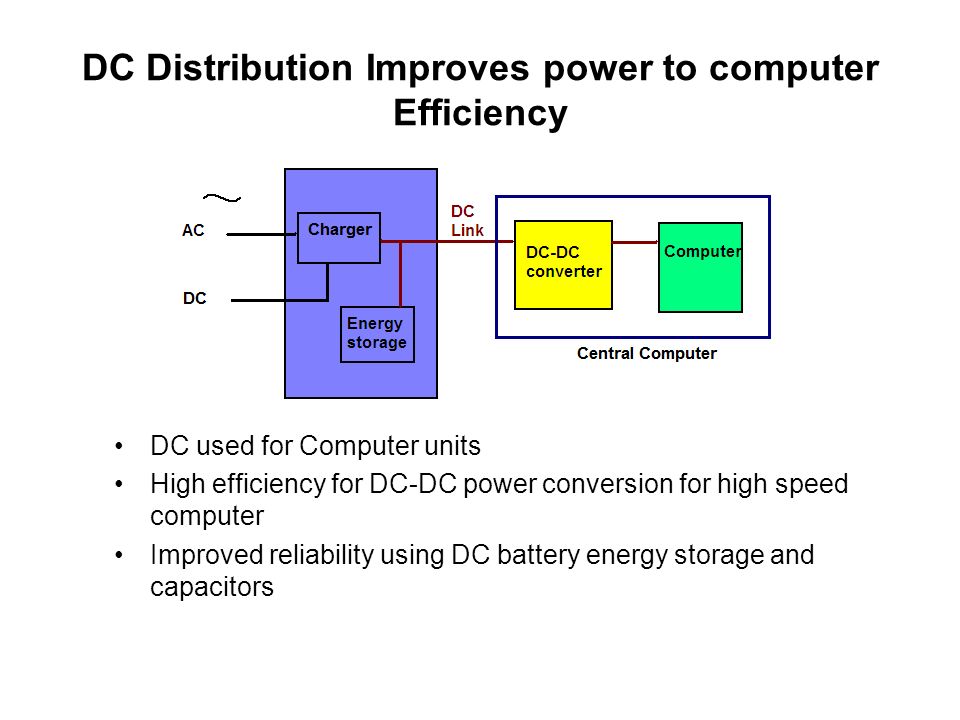 DC Distribution Improves power to computer Efficiency

~

AC

DC

Charger

Energy storage

DC Link

DC-DC converter

Computer

Central Computer

• DC used for Computer units
• High efficiency for DC-DC power conversion for high speed computer
• Improved reliability using DC battery energy storage and capacitors